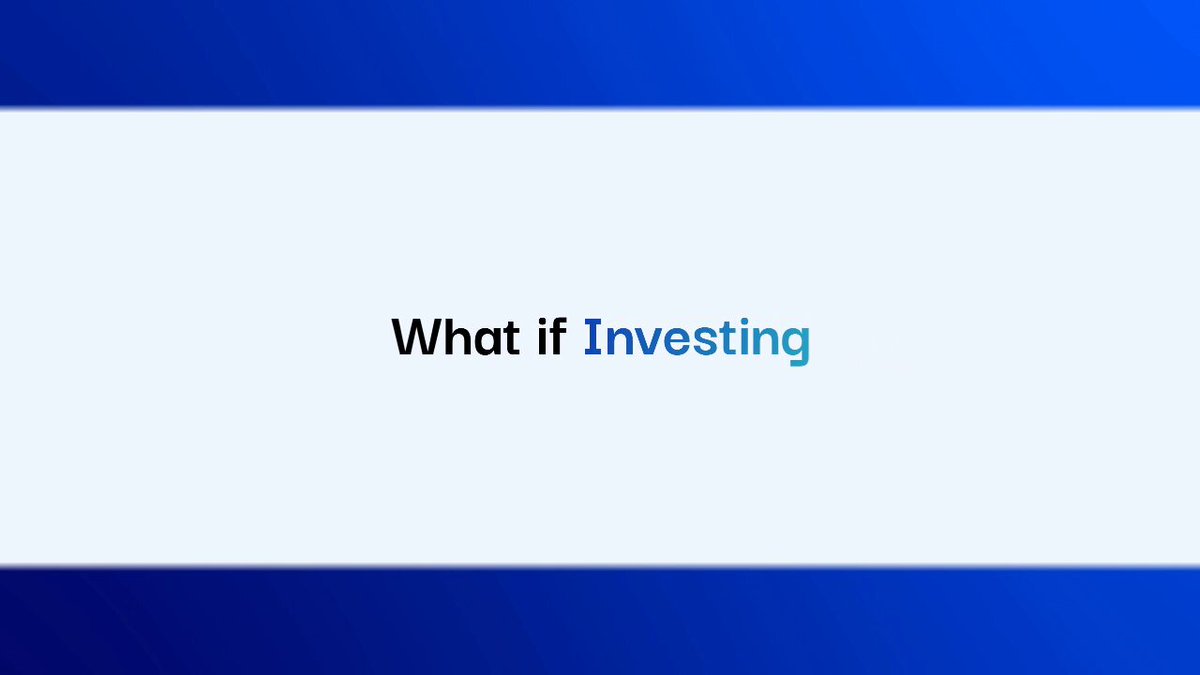 What if Investing